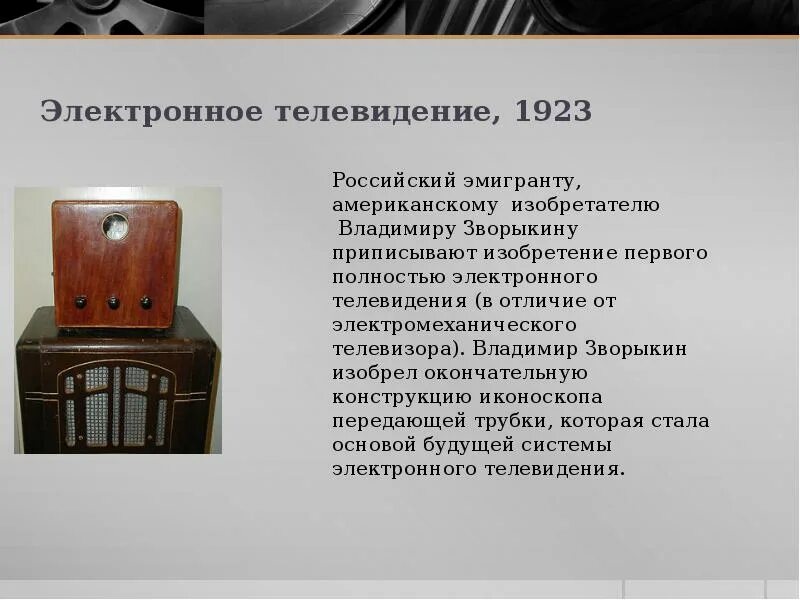 Электронное телевидение, 1923

Российский эмигранту, американскому изобретателю Владимиру Зворыкину приписывают изобретение первого полностью электронного телевидения (в отличие от электромеханического телевизора). Владимир Зворыкин изобрел окончательную конструкцию иконоскопа передающей трубки, которая стала основой будущей системы электронного телевидения.